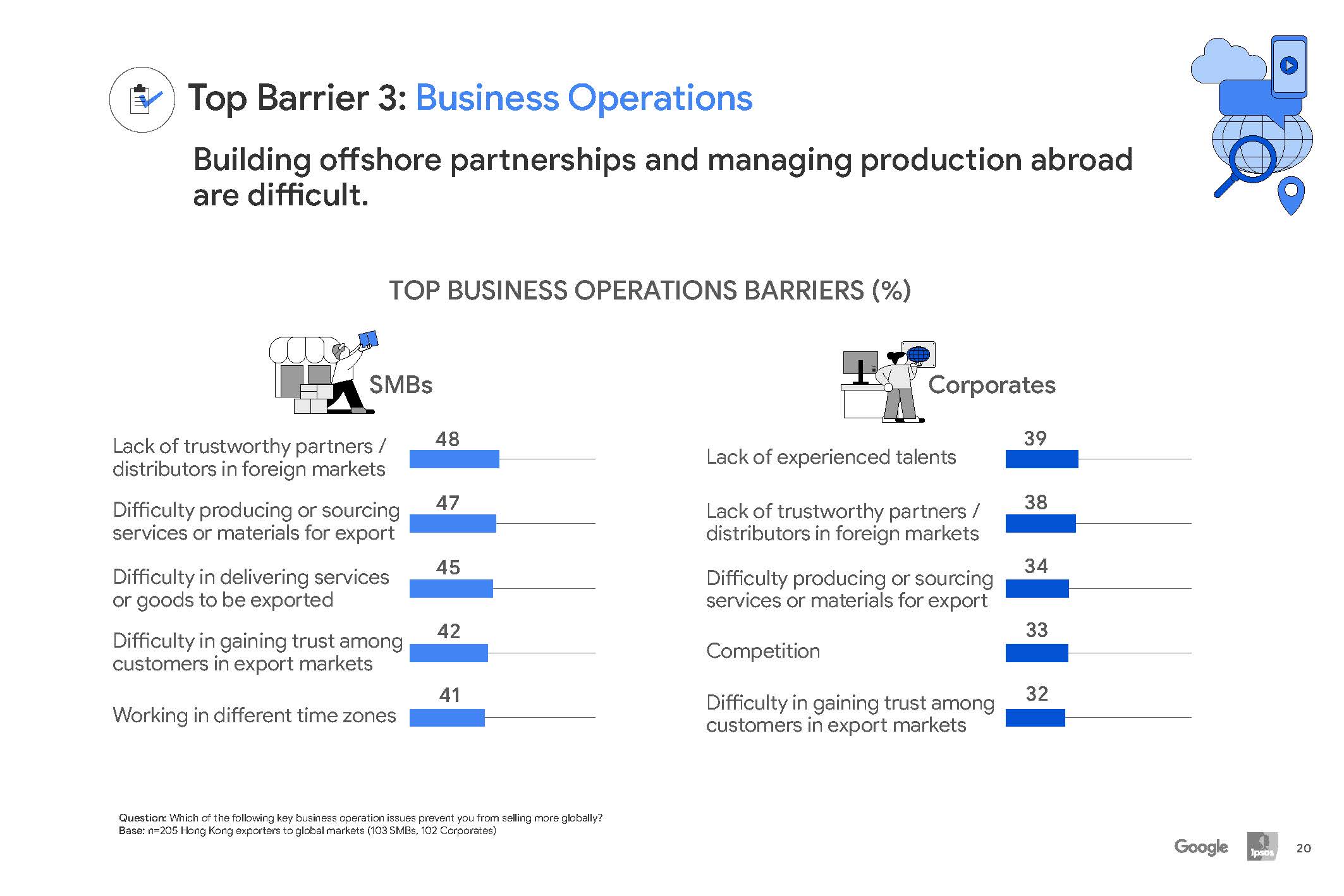 Top Barrier 3: Business Operations

Building offshore partnerships and managing production abroad are difficult.

TOP BUSINESS OPERATIONS BARRIERS (%)

SMBs

Lack of trustworthy partners / distributors in foreign markets 48

Difficulty producing or sourcing services or materials for export 47

Difficulty in delivering services or goods to be exported 45

Difficulty in gaining trust among customers in export markets 42

Working in different time zones 41

Corporates

Lack of experienced talents 39

Lack of trustworthy partners / distributors in foreign markets 38

Difficulty producing or sourcing services or materials for export 34

Competition 33

Difficulty in gaining trust among customers in export markets 32

Question: Which of the following key business operation issues prevent you from selling more globally?
Base: n=205 Hong Kong exporters to global markets (103 SMBs, 102 Corporates)

Google Ipsos 20